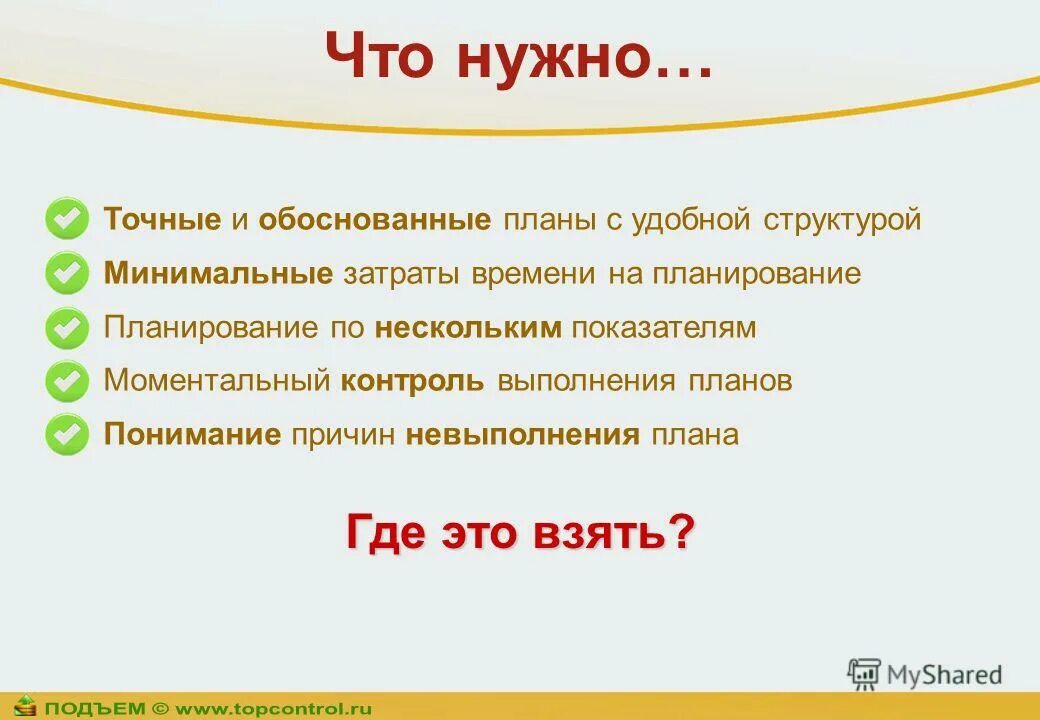 Что нужно…

Точные и обоснованные планы с удобной структурой

Минимальные затраты времени на планирование

Планирование по нескольким показателям

Моментальный контроль выполнения планов

Понимание причин невыполнения плана

Где это взять?

MyShared

ПОДЪЕМ © www.topcontrol.ru